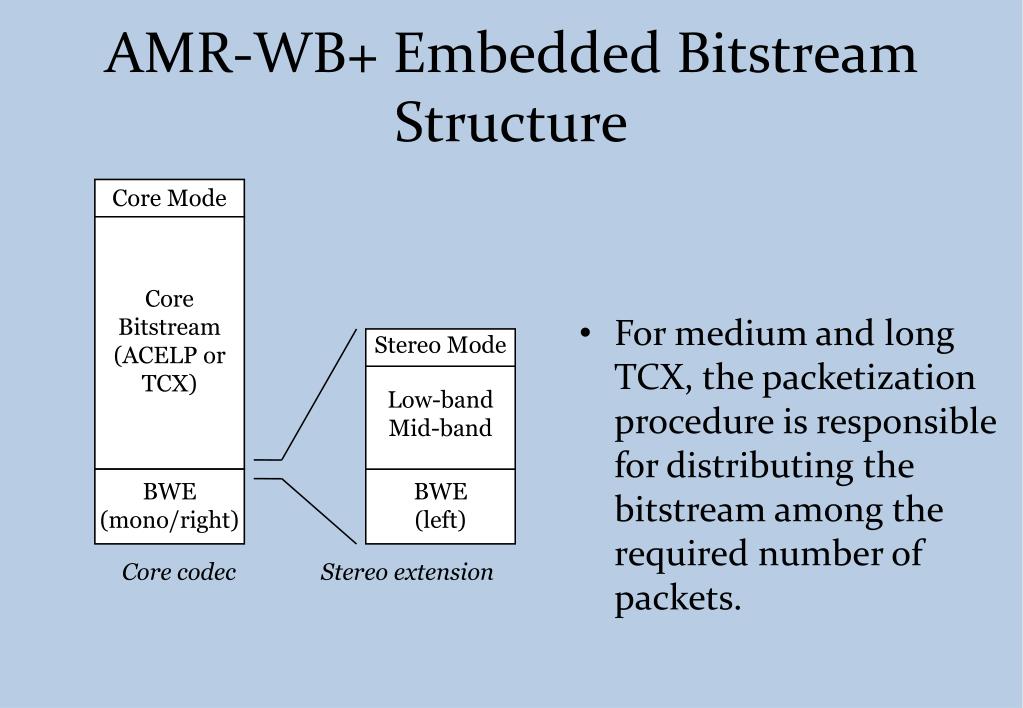 AMR-WB+ Embedded Bitstream Structure

Core Mode

Core Bitstream (ACELP or TCX)

BWE (mono/right)

Core codec

Stereo Mode

Low-band Mid-band

BWE (left)

Stereo extension

• For medium and long TCX, the packetization procedure is responsible for distributing the bitstream among the required number of packets.